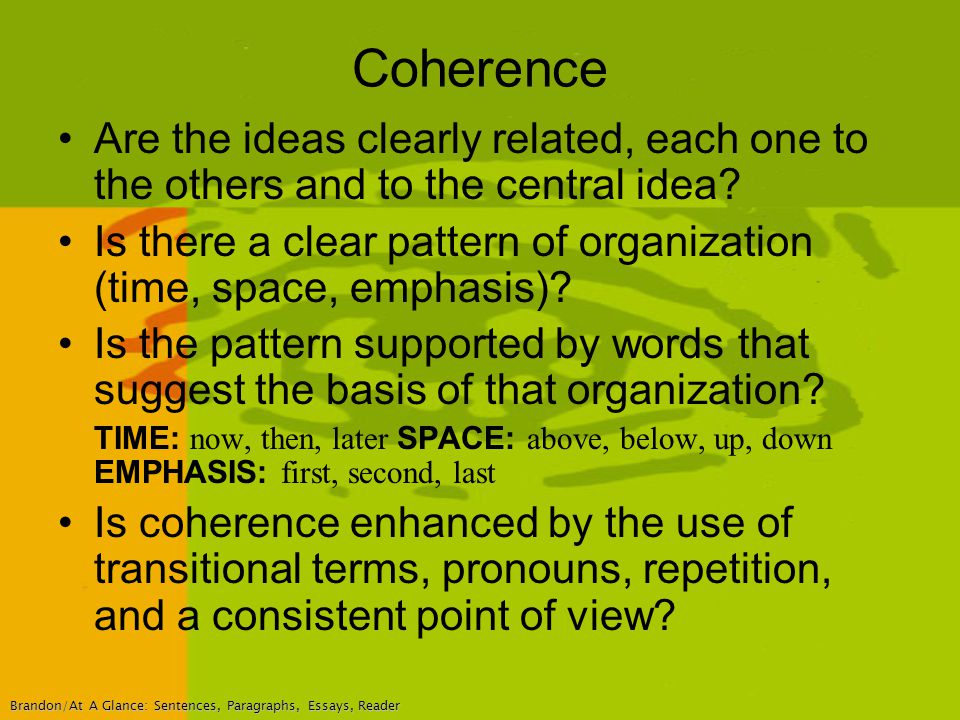 Coherence

• Are the ideas clearly related, each one to the others and to the central idea?

• Is there a clear pattern of organization (time, space, emphasis)?

• Is the pattern supported by words that suggest the basis of that organization?

TIME: now, then, later SPACE: above, below, up, down EMPHASIS: first, second, last

• Is coherence enhanced by the use of transitional terms, pronouns, repetition, and a consistent point of view?

Brandon/At A Glance: Sentences, Paragraphs, Essays, Reader